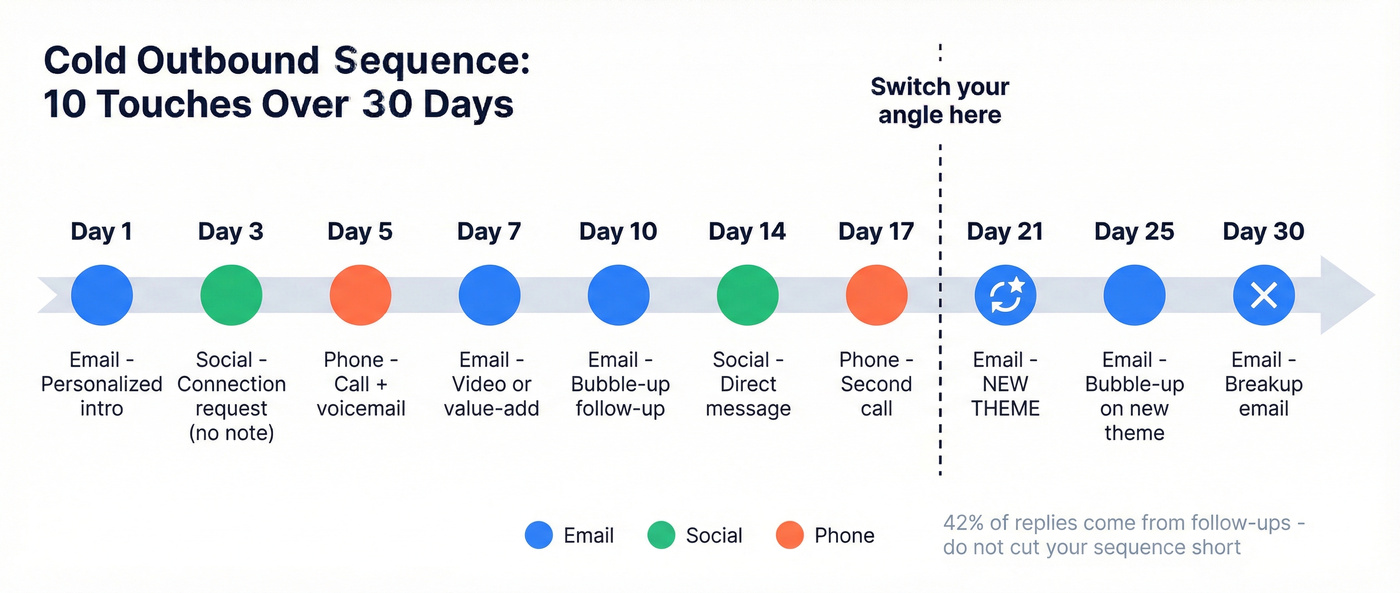 Cold Outbound Sequence:
10 Touches Over 30 Days

Switch your angle here

Day 1
Email - Personalized intro

Day 3
Social - Connection request (no note)

Day 5
Phone - Call + voicemail

Day 7
Email - Video or value-add

Day 10
Email - Bubble-up follow-up

Day 14
Social - Direct message

Day 17
Phone - Second call

Day 21
Email - NEW THEME

Day 25
Email - Bubble-up on new theme

Day 30
Email - Breakup email

Email
Social
Phone

42% of replies come from follow-ups - do not cut your sequence short